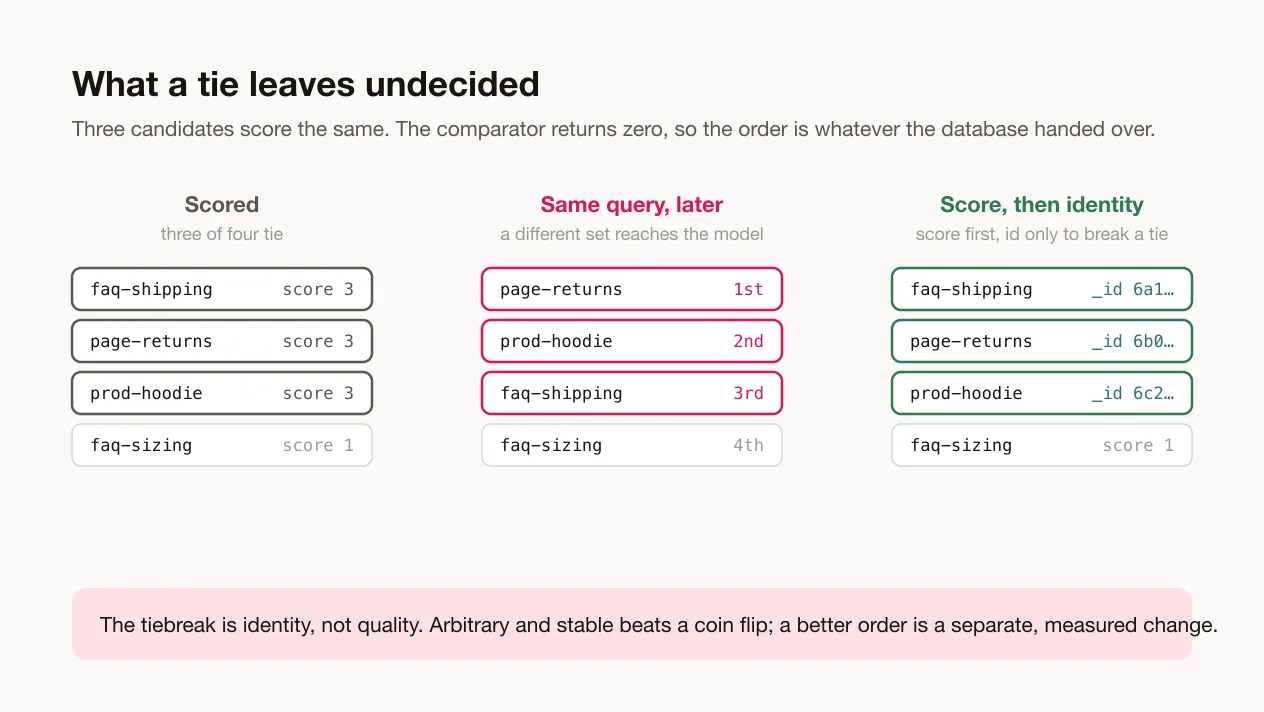 What a tie leaves undecided

Three candidates score the same. The comparator returns zero, so the order is whatever the database handed over.

Scored
three of four tie

faq-shipping score 3
page-returns score 3
prod-hoodie score 3
faq-sizing score 1

Same query, later
a different set reaches the model

page-returns 1st
prod-hoodie 2nd
faq-shipping 3rd
faq-sizing 4th

Score, then identity
score first, id only to break a tie

faq-shipping _id 6a1…
page-returns _id 6b0…
prod-hoodie _id 6c2…
faq-sizing score 1

The tiebreak is identity, not quality. Arbitrary and stable beats a coin flip; a better order is a separate, measured change.